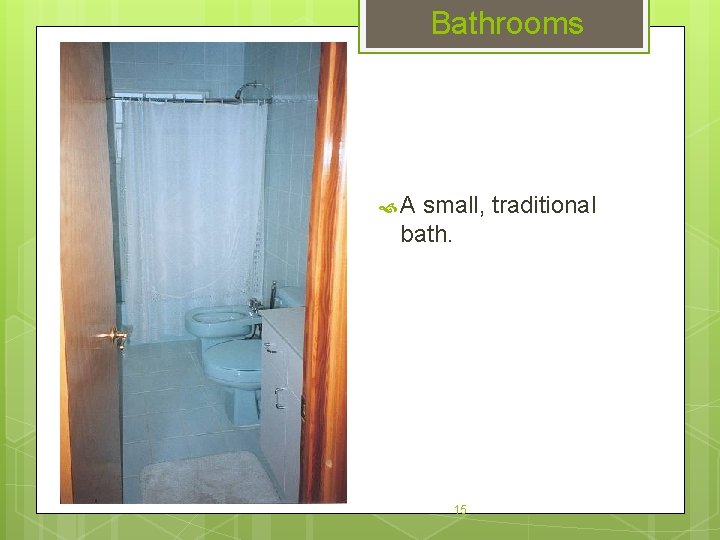 Bathrooms

A small, traditional bath.

15